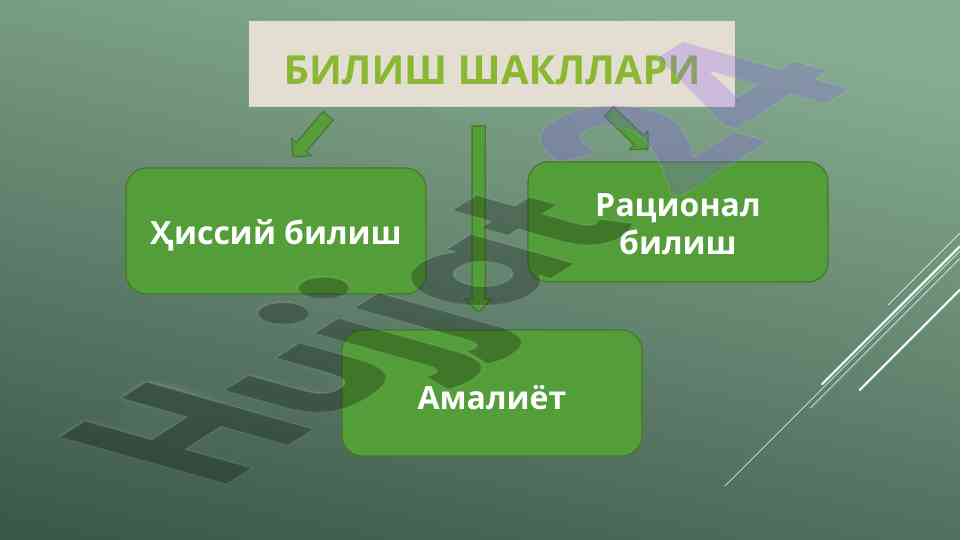 БИЛИШ ШАКЛЛАРИ

Ҳиссий билиш

Рационал билиш

Амалиёт

Hujjat24